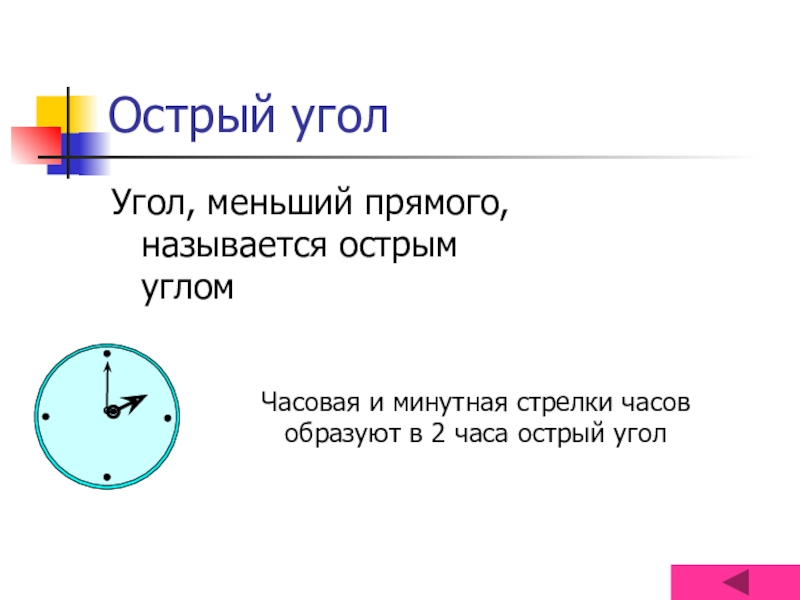 Острый угол

Угол, меньший прямого, называется острым углом

Часовая и минутная стрелки часов образуют в 2 часа острый угол